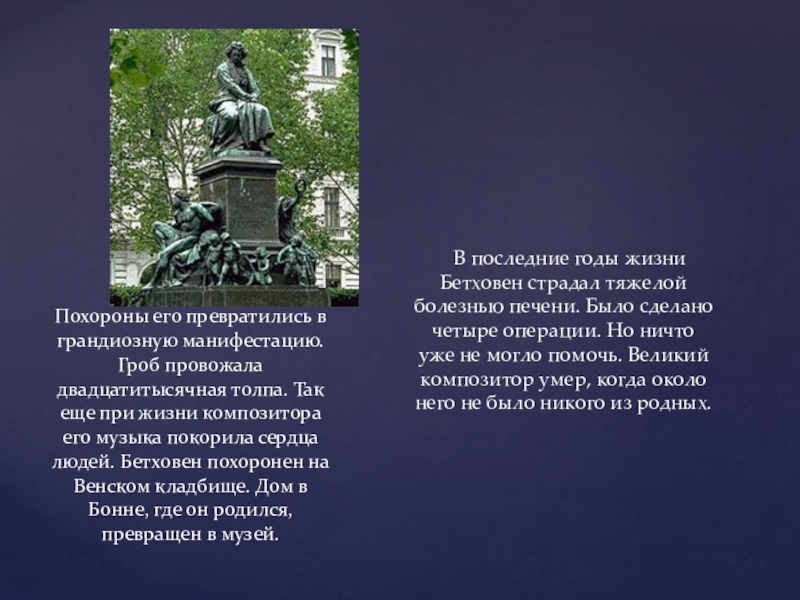 Похороны его превратились в грандиозную манифестацию. Гроб провожала двадцатитысячная толпа. Так еще при жизни композитора его музыка покорила сердца людей. Бетховен похоронен на Венском кладбище. Дом в Бонне, где он родился, превращен в музей.

В последние годы жизни Бетховен страдал тяжелой болезнью печени. Было сделано четыре операции. Но ничто уже не могло помочь. Великий композитор умер, когда около него не было никого из родных.